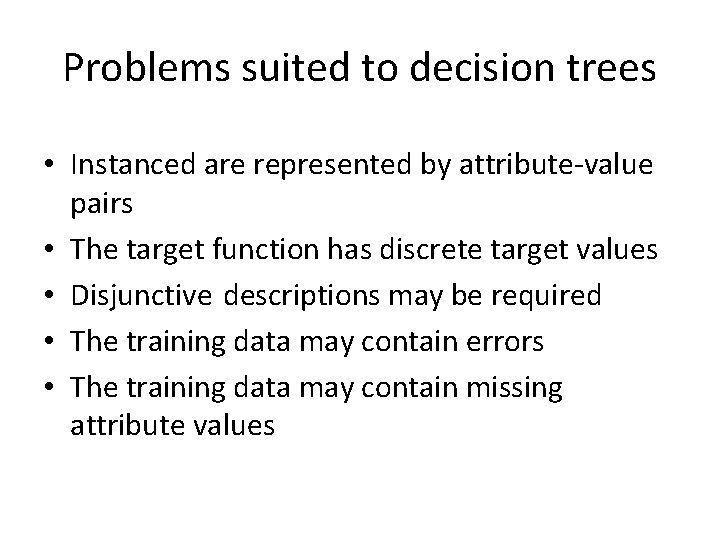 Problems suited to decision trees

• Instanced are represented by attribute-value pairs
• The target function has discrete target values
• Disjunctive descriptions may be required
• The training data may contain errors
• The training data may contain missing attribute values